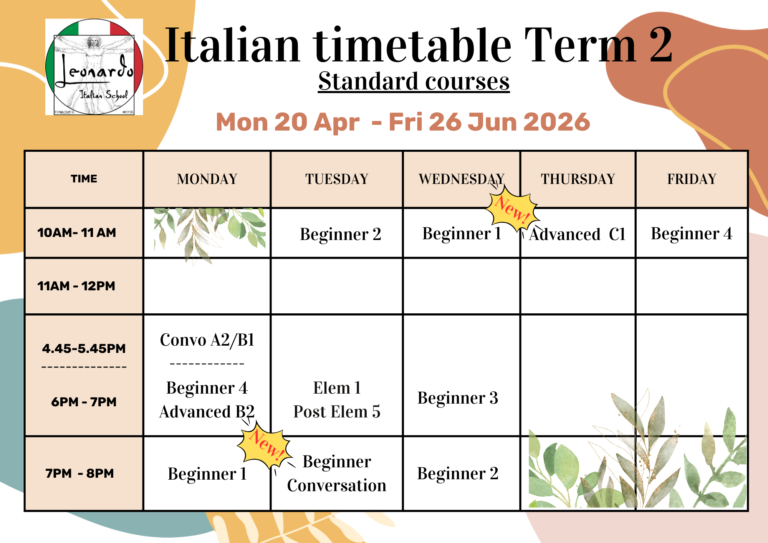 Leonardo
Italian School

Italian timetable Term 2
Standard courses
Mon 20 Apr - Fri 26 Jun 2026

| TIME | MONDAY | TUESDAY | WEDNESDAY | THURSDAY | FRIDAY |
|---|---|---|---|---|---|
| 10AM- 11 AM | | Beginner 2 | Beginner 1 | New! Advanced C1 | Beginner 4 |
| 11AM - 12PM | | | | | |
| 4.45-5.45PM -------------- 6PM - 7PM | Convo A2/B1 ------------ Beginner 4 Advanced B2 | Elem 1 Post Elem 5 | Beginner 3 | | |
| 7PM - 8PM | Beginner 1 | New! Beginner Conversation | Beginner 2 | | |